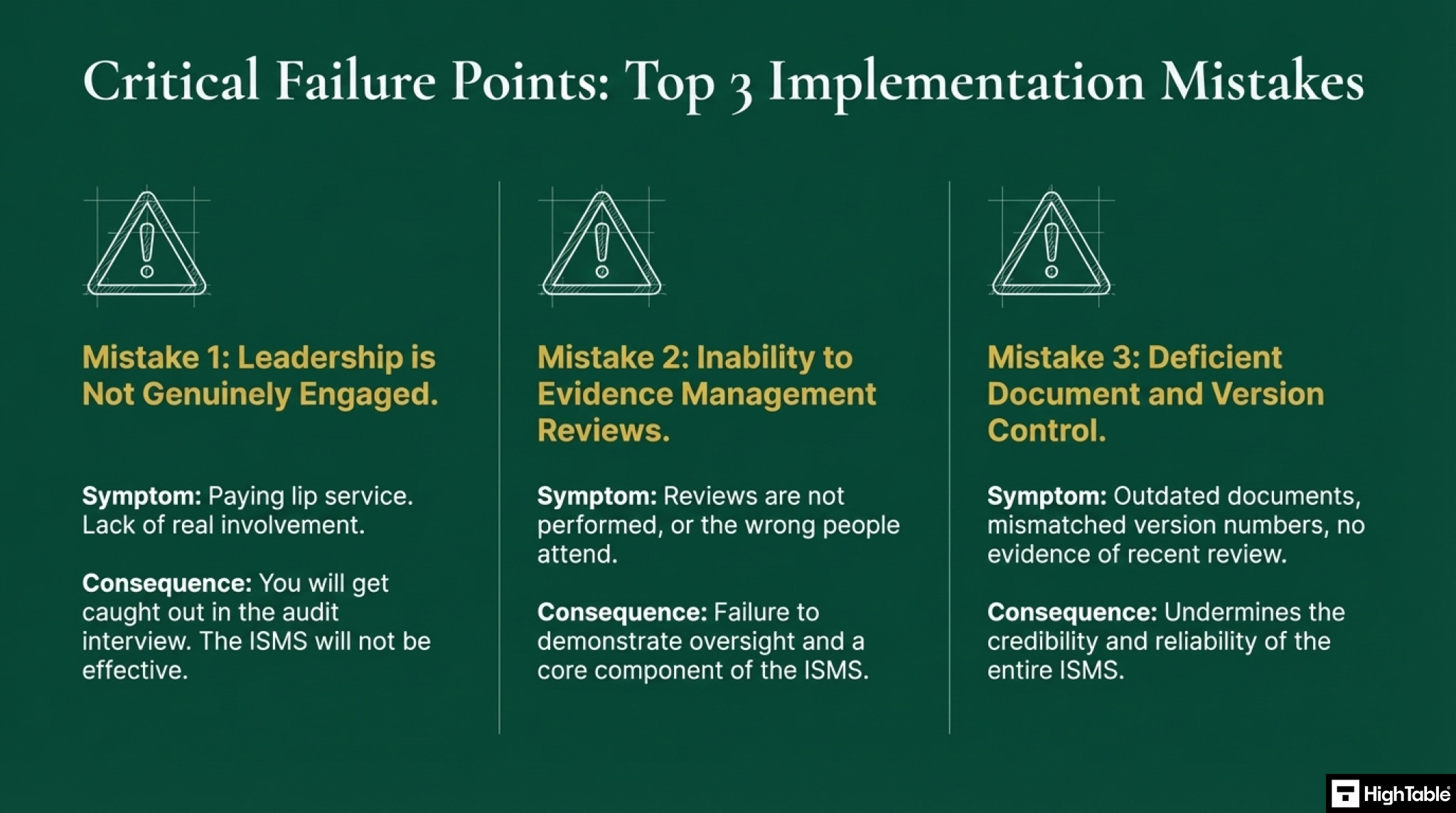 Critical Failure Points: Top 3 Implementation Mistakes

Mistake 1: Leadership is Not Genuinely Engaged.

Symptom: Paying lip service. Lack of real involvement.

Consequence: You will get caught out in the audit interview. The ISMS will not be effective.

Mistake 2: Inability to Evidence Management Reviews.

Symptom: Reviews are not performed, or the wrong people attend.

Consequence: Failure to demonstrate oversight and a core component of the ISMS.

Mistake 3: Deficient Document and Version Control.

Symptom: Outdated documents, mismatched version numbers, no evidence of recent review.

Consequence: Undermines the credibility and reliability of the entire ISMS.

HighTable